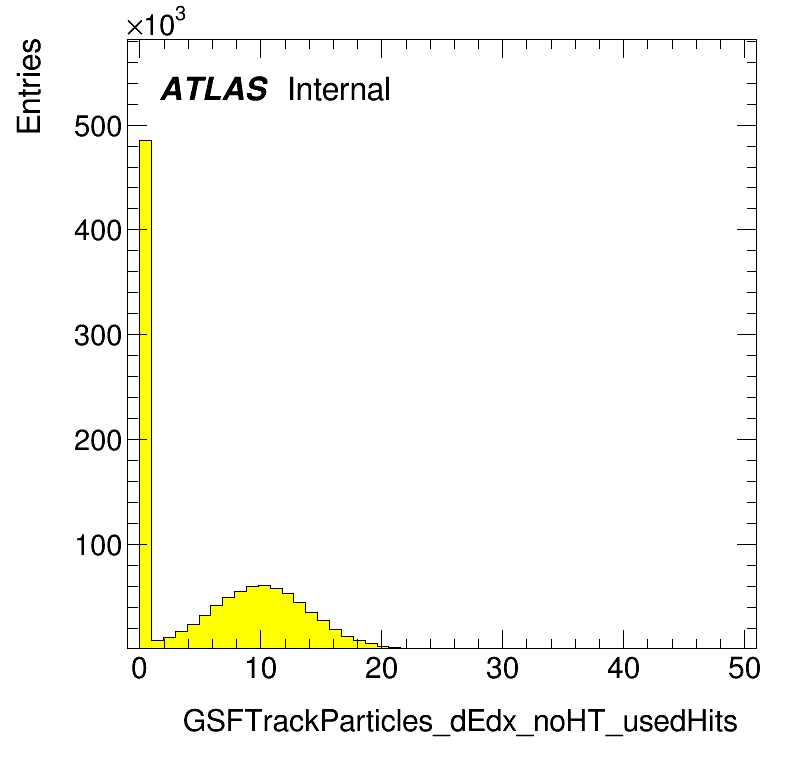 $\times10^3$

Entries

ATLAS Internal

500

400

300

200

100

0

10

20

30

40

50

GSFTrackParticles_dEdx_noHT_usedHits